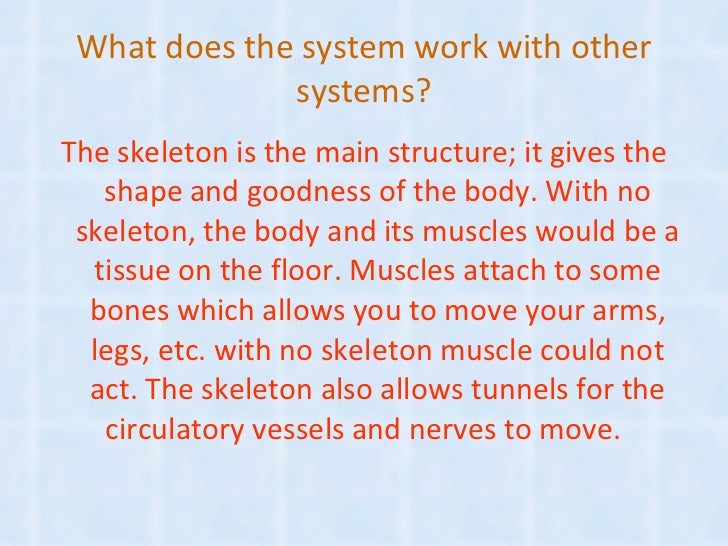 What does the system work with other systems?

The skeleton is the main structure; it gives the shape and goodness of the body. With no skeleton, the body and its muscles would be a tissue on the floor. Muscles attach to some bones which allows you to move your arms, legs, etc. with no skeleton muscle could not act. The skeleton also allows tunnels for the circulatory vessels and nerves to move.